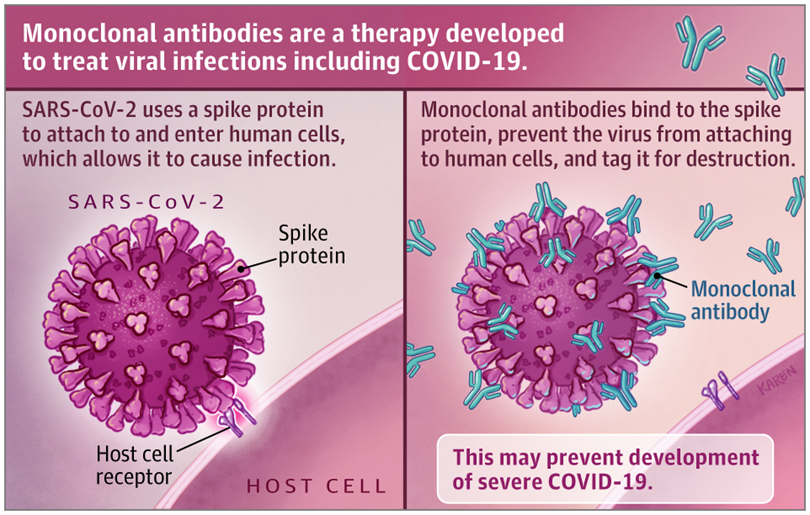 Monoclonal antibodies are a therapy developed to treat viral infections including COVID-19.

SARS-CoV-2 uses a spike protein to attach to and enter human cells, which allows it to cause infection.

SARS-CoV-2

Spike protein

Host cell receptor

HOST CELL

Monoclonal antibodies bind to the spike protein, prevent the virus from attaching to human cells, and tag it for destruction.

Monoclonal antibody

KAREN

This may prevent development of severe COVID-19.